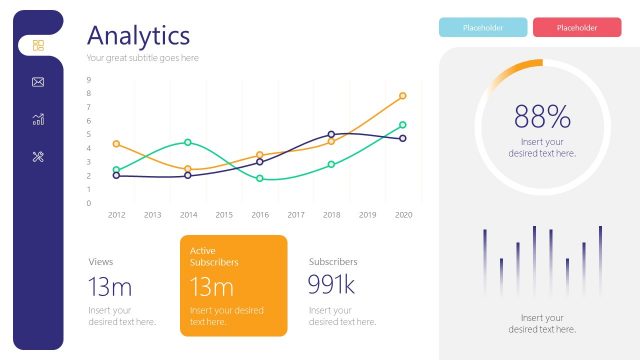 Analytics
Your great subtitle goes here

Placeholder
Placeholder

9
8
7
6
5
4
3
2
1
0
2012 2013 2014 2015 2016 2017 2018 2019 2020

88%
Insert your desired text here.

Views
13m
Insert your desired text here.

Active Subscribers
13m
Insert your desired text here.

Subscribers
991k
Insert your desired text here.

Insert your desired text here.